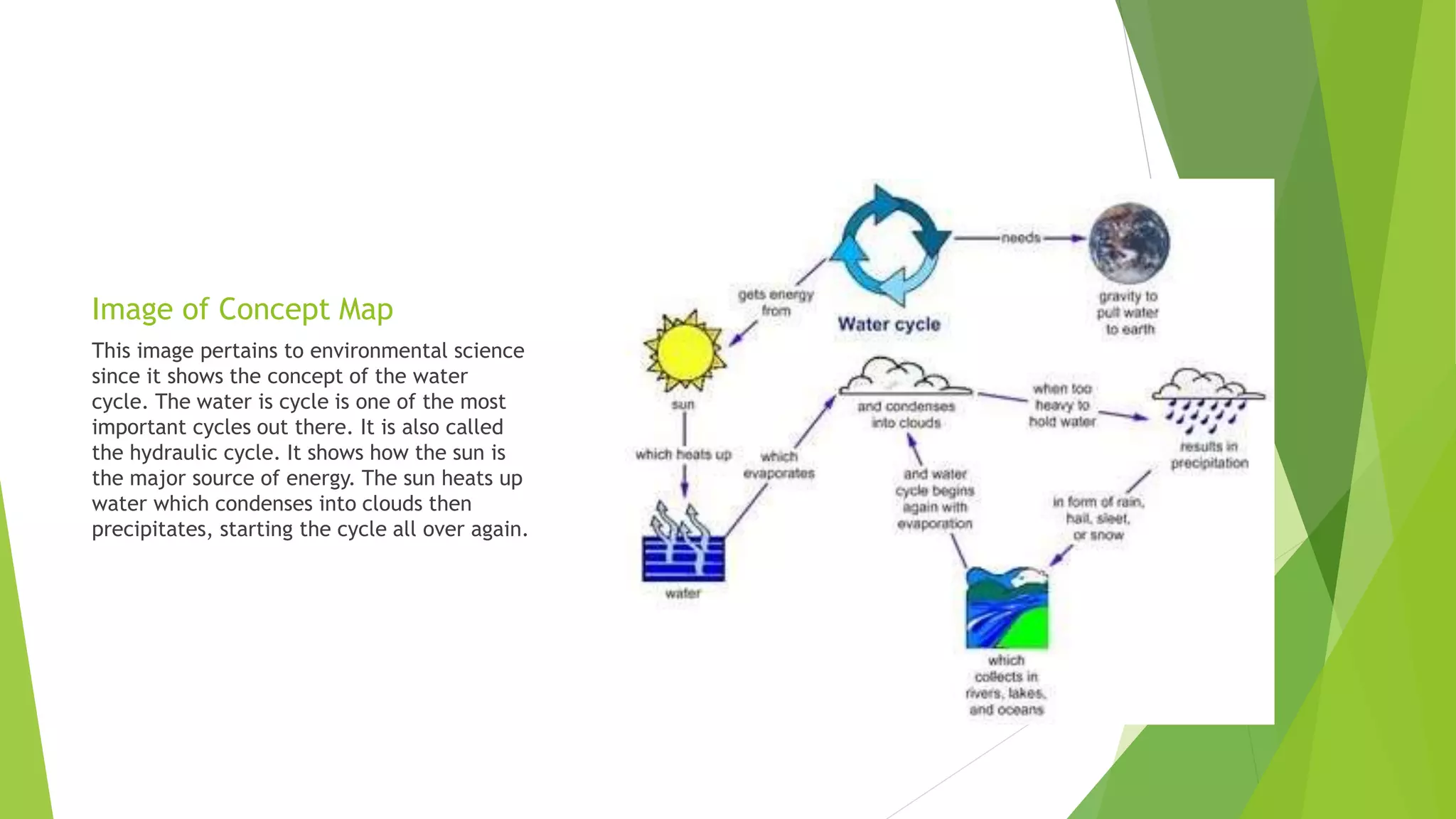 Image of Concept Map

This image pertains to environmental science since it shows the concept of the water cycle. The water is cycle is one of the most important cycles out there. It is also called the hydraulic cycle. It shows how the sun is the major source of energy. The sun heats up water which condenses into clouds then precipitates, starting the cycle all over again.

Water cycle

needs

gravity to pull water to earth

gets energy from

sun

which heats up

water

which evaporates

and condenses into clouds

when too heavy to hold water

results in precipitation

in form of rain, hail, sleet, or snow

which collects in rivers, lakes, and oceans

and water cycle begins again with evaporation